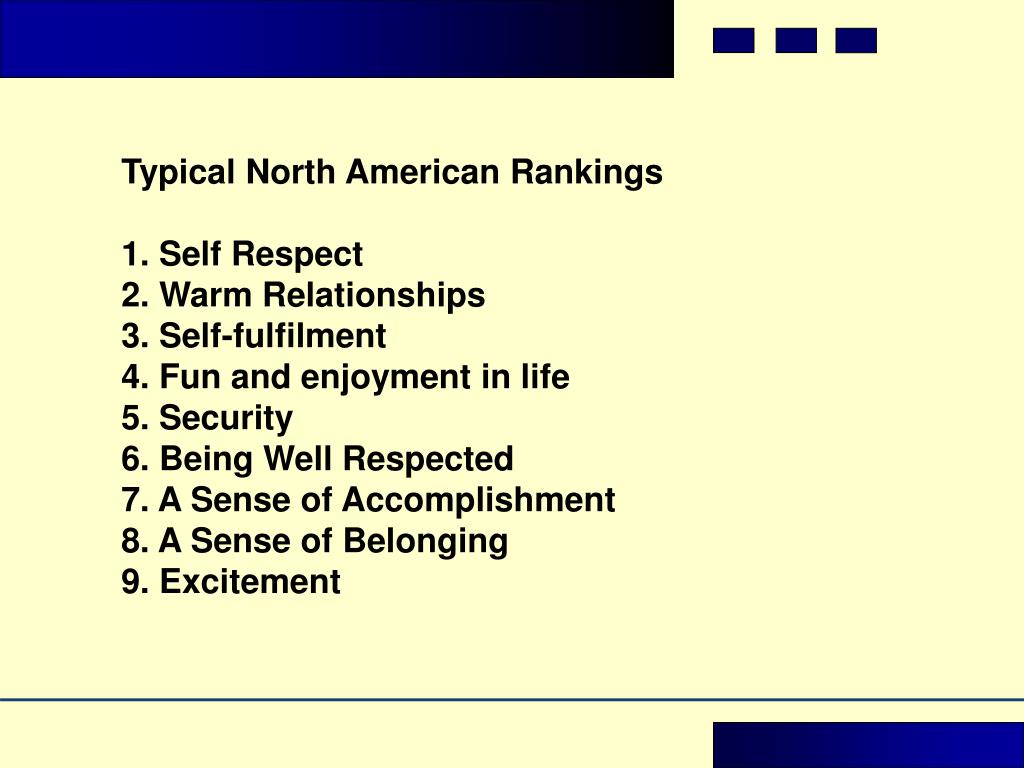 Typical North American Rankings

1. Self Respect
2. Warm Relationships
3. Self-fulfilment
4. Fun and enjoyment in life
5. Security
6. Being Well Respected
7. A Sense of Accomplishment
8. A Sense of Belonging
9. Excitement